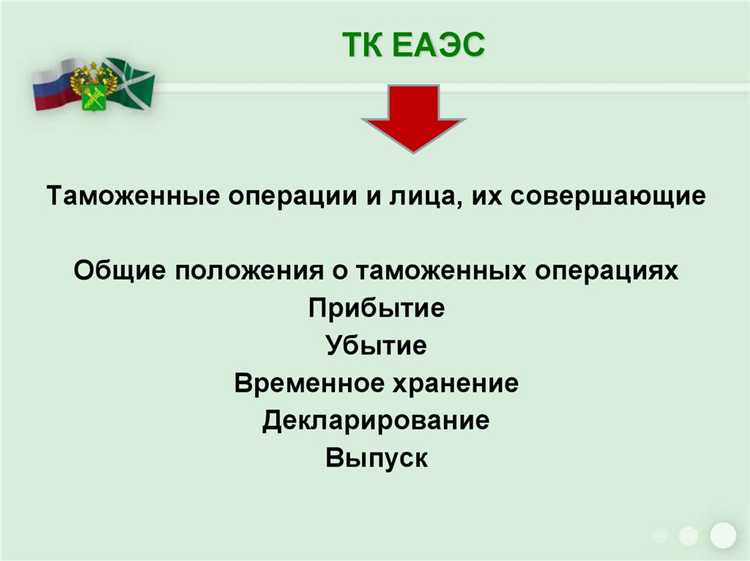 ТК ЕАЭС

Таможенные операции и лица, их совершающие

Общие положения о таможенных операциях
Прибытие
Убытие
Временное хранение
Декларирование
Выпуск